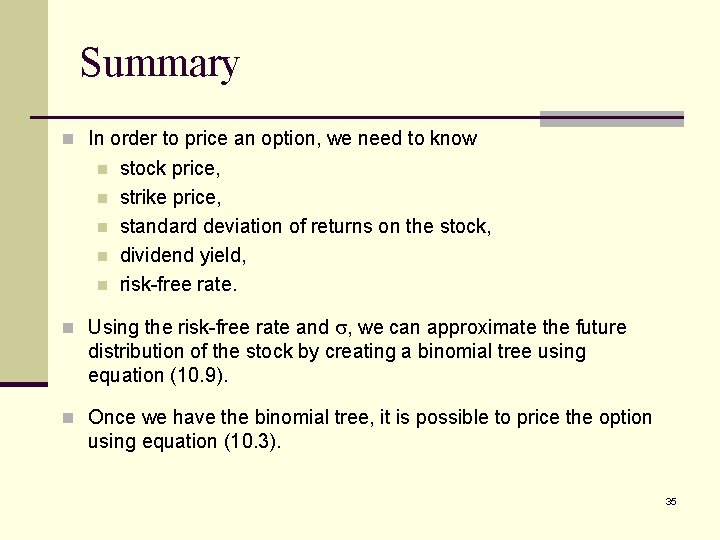 Summary

In order to price an option, we need to know

stock price,

strike price,

standard deviation of returns on the stock,

dividend yield,

risk-free rate.

Using the risk-free rate and $\sigma$, we can approximate the future distribution of the stock by creating a binomial tree using equation (10.9).

Once we have the binomial tree, it is possible to price the option using equation (10.3).

35